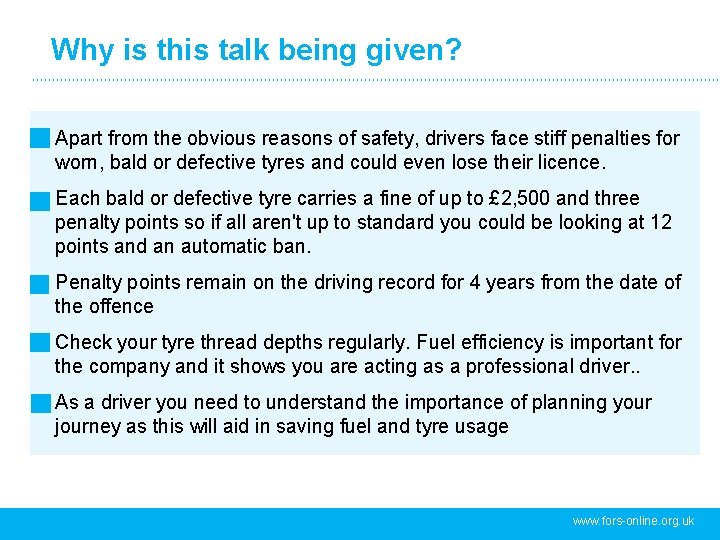 Why is this talk being given?

Apart from the obvious reasons of safety, drivers face stiff penalties for worn, bald or defective tyres and could even lose their licence.

Each bald or defective tyre carries a fine of up to £2,500 and three penalty points so if all aren't up to standard you could be looking at 12 points and an automatic ban.

Penalty points remain on the driving record for 4 years from the date of the offence

Check your tyre thread depths regularly. Fuel efficiency is important for the company and it shows you are acting as a professional driver..

As a driver you need to understand the importance of planning your journey as this will aid in saving fuel and tyre usage

www.fors-online.org.uk